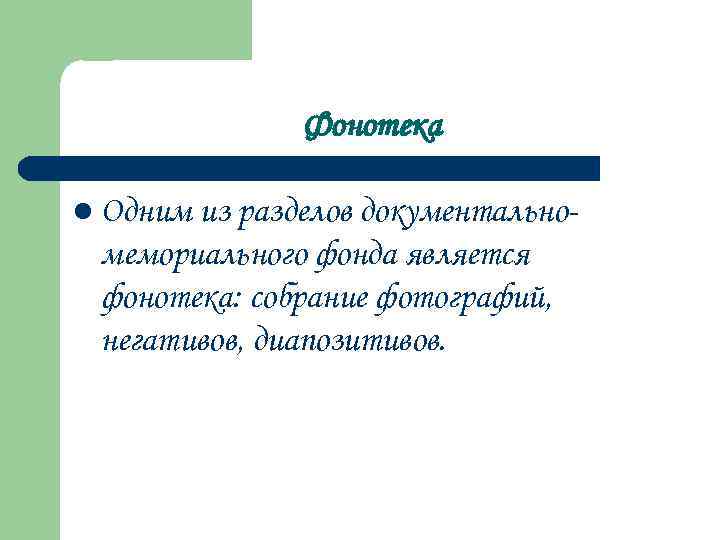 Фонотека

Одним из разделов документально-мемориального фонда является фонотека: собрание фотографий, негативов, диапозитивов.